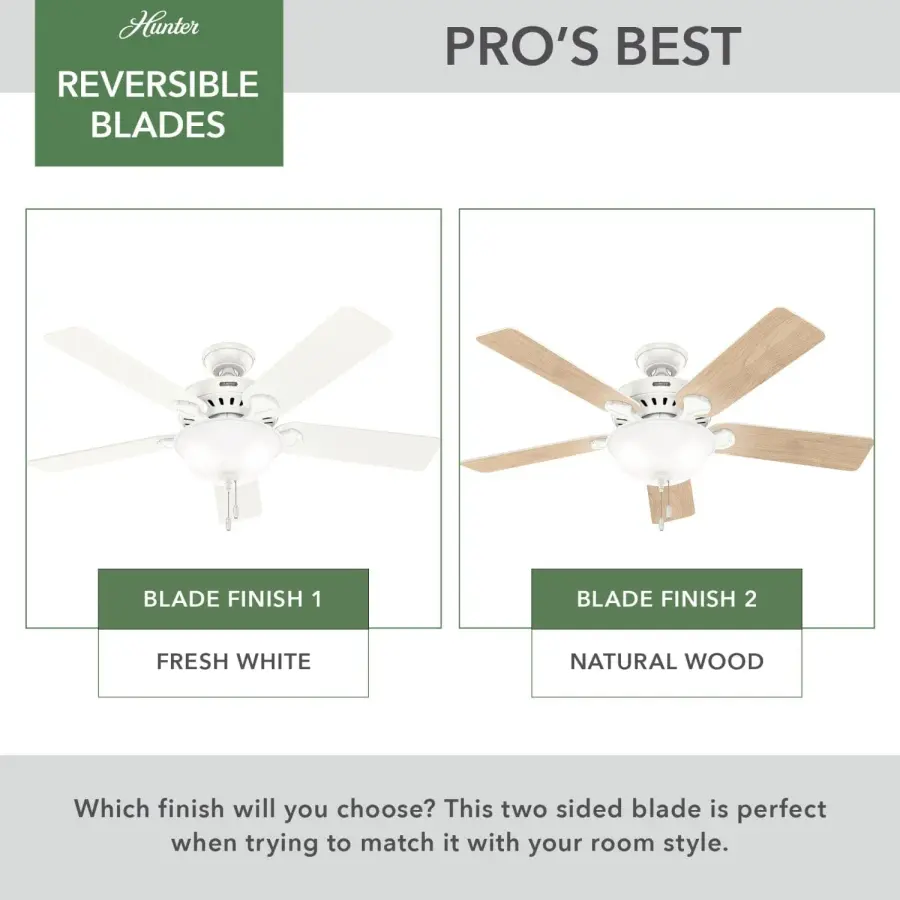 Hunter

REVERSIBLE BLADES

PRO'S BEST

BLADE FINISH 1

FRESH WHITE

BLADE FINISH 2

NATURAL WOOD

Which finish will you choose? This two sided blade is perfect when trying to match it with your room style.